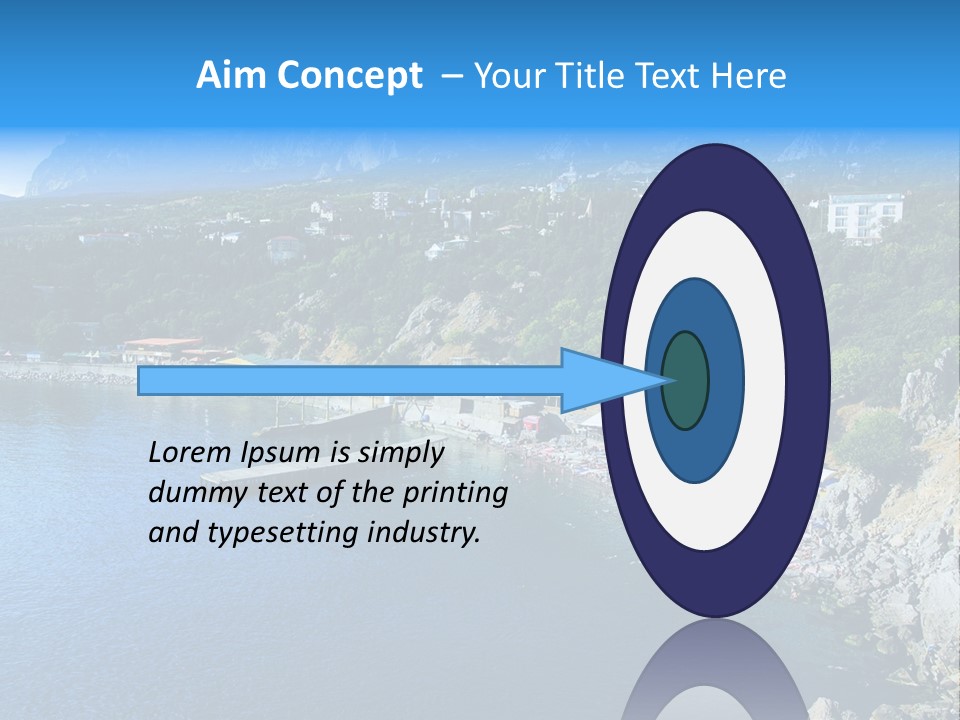 Aim Concept – Your Title Text Here

Lorem Ipsum is simply dummy text of the printing and typesetting industry.